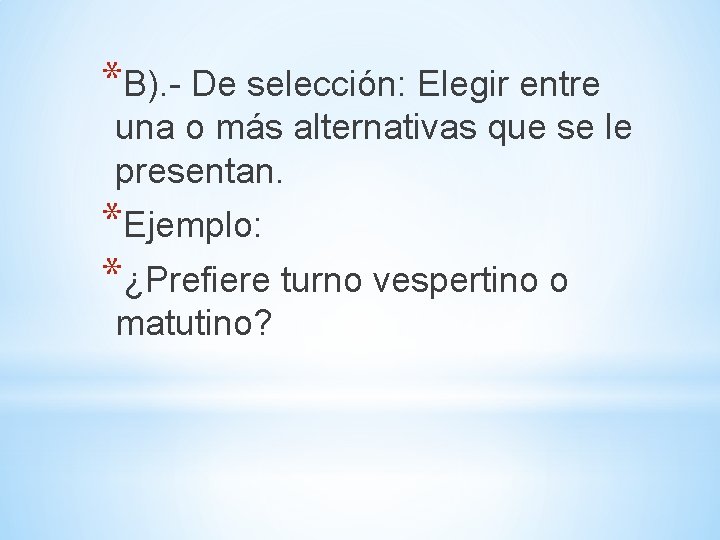 *B).- De selección: Elegir entre una o más alternativas que se le presentan.

*Ejemplo:

*¿Prefiere turno vespertino o matutino?